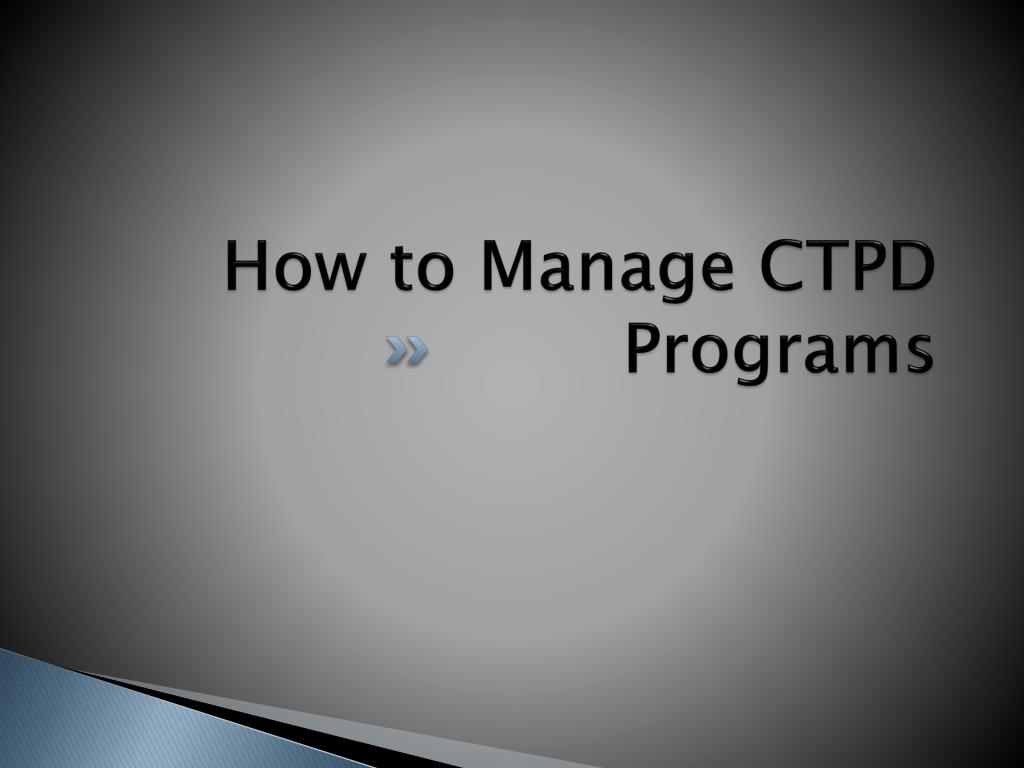 How to Manage CTPD Programs